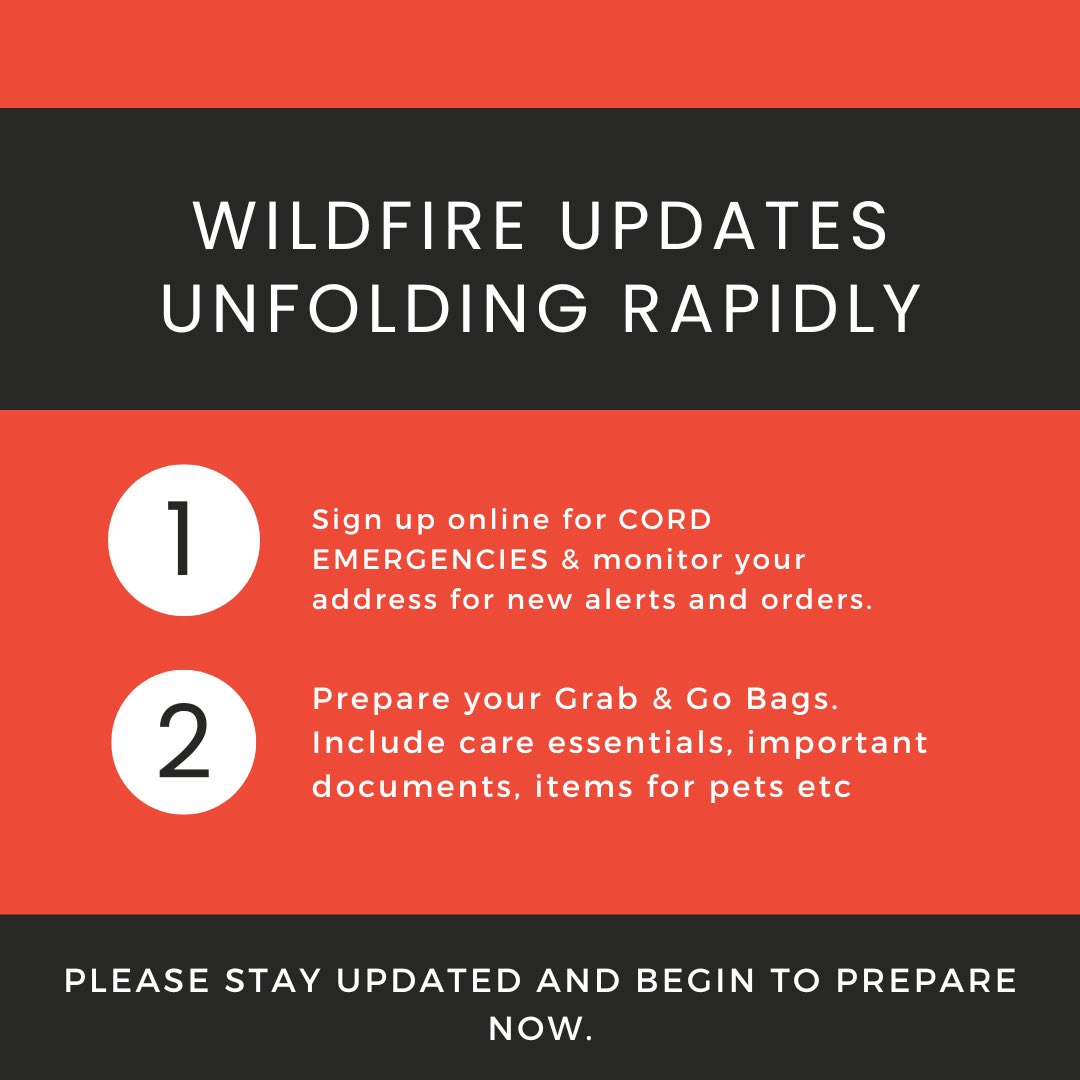 WILDFIRE UPDATES UNFOLDING RAPIDLY

1

Sign up online for CORD EMERGENCIES & monitor your address for new alerts and orders.

2

Prepare your Grab & Go Bags. Include care essentials, important documents, items for pets etc

PLEASE STAY UPDATED AND BEGIN TO PREPARE NOW.